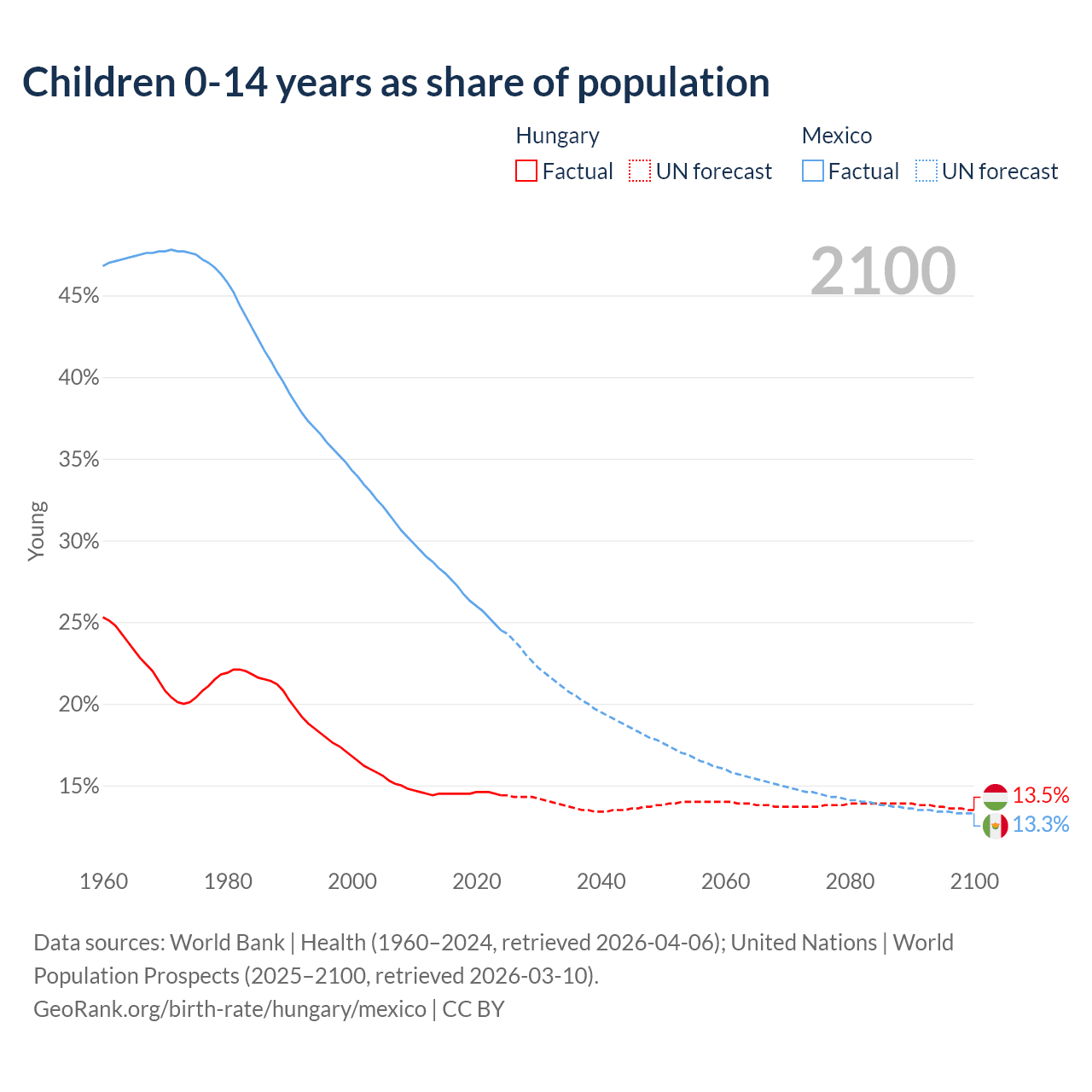 Children 0-14 years as share of population

Hungary
Factual
UN forecast

Mexico
Factual
UN forecast

2100

Young

45%
40%
35%
30%
25%
20%
15%

13.5%
13.3%

1960
1980
2000
2020
2040
2060
2080
2100

Data sources: World Bank | Health (1960–2024, retrieved 2026-04-06); United Nations | World Population Prospects (2025–2100, retrieved 2026-03-10).
GeoRank.org/birth-rate/hungary/mexico | CC BY